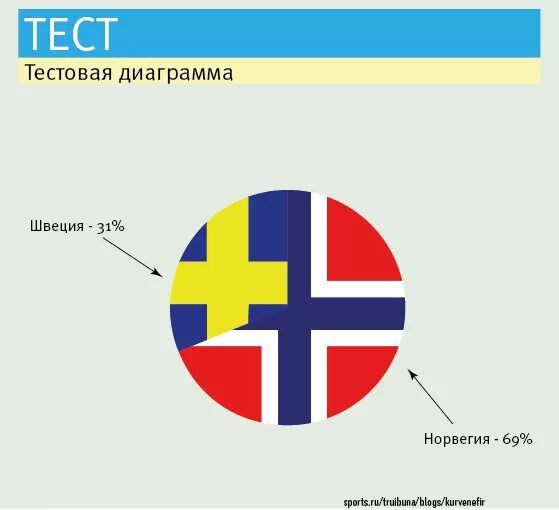 ТЕСТ

Тестовая диаграмма

Швеция - 31%

Норвегия - 69%

sports.ru/truibuna/blogs/kurvenefir